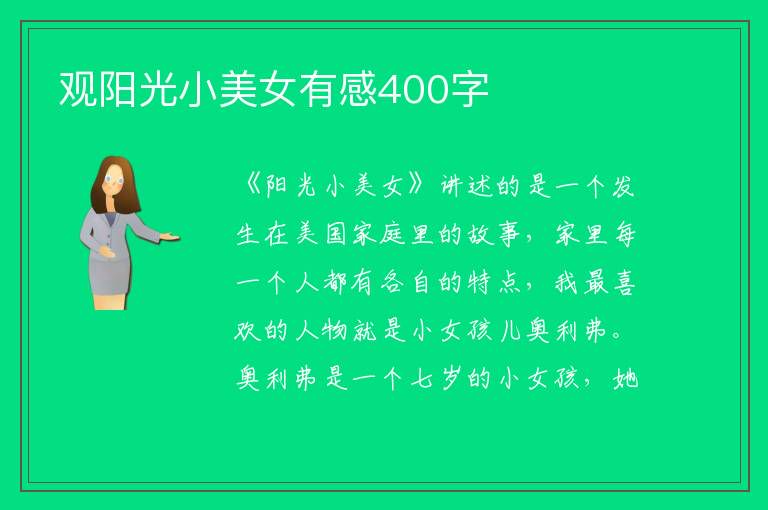 观阳光小美女有感400字

《阳光小美女》讲述的是一个发生在美国家庭里的故事，家里每一个人都有各自的特点，我最喜欢的人物就是小女孩儿奥利弗。奥利弗是一个七岁的小女孩，她